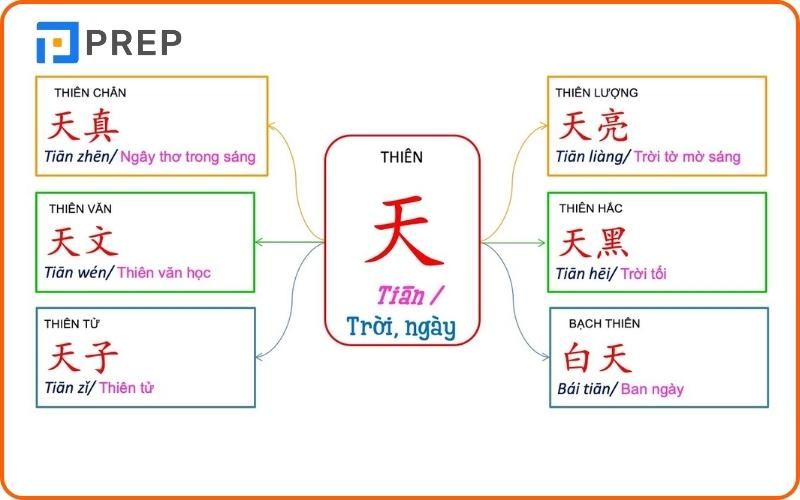 PREP

THIÊN CHÂN
天真
Tiān zhēn/ Ngây thơ trong sáng

THIÊN VĂN
天文
Tiān wén/ Thiên văn học

THIÊN TỬ
天子
Tiān zǐ/ Thiên tử

THIÊN
天
Tiān /
Trời, ngày

THIÊN LƯỢNG
天亮
Tiān liàng/ Trời tờ mờ sáng

THIÊN HẮC
天黑
Tiān hēi/ Trời tối

BẠCH THIÊN
白天
Bái tiān/ Ban ngày